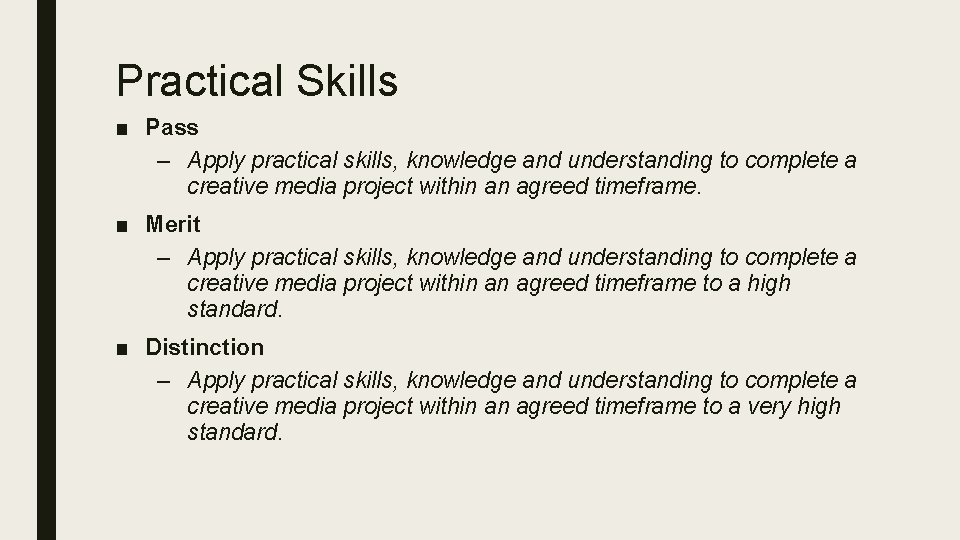 Practical Skills

■ Pass

– Apply practical skills, knowledge and understanding to complete a creative media project within an agreed timeframe.

■ Merit

– Apply practical skills, knowledge and understanding to complete a creative media project within an agreed timeframe to a high standard.

■ Distinction

– Apply practical skills, knowledge and understanding to complete a creative media project within an agreed timeframe to a very high standard.